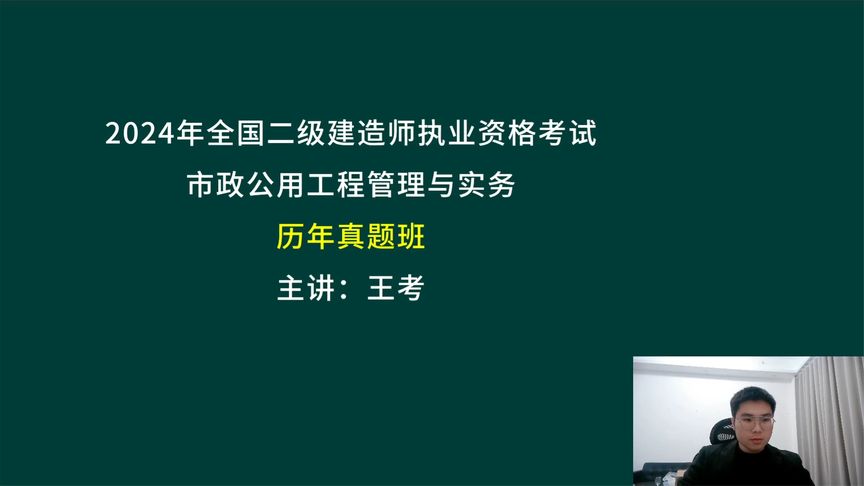 2024年全国二级建造师执业资格考试

市政公用工程管理与实务

历年真题班

主讲：王考